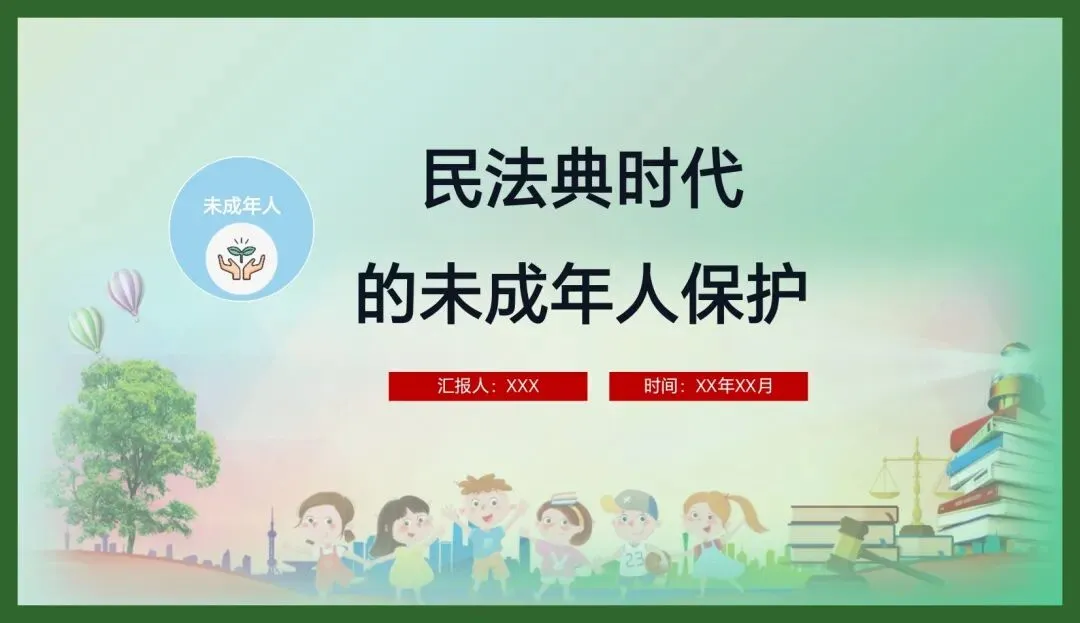 未成年人

民法典时代
的未成年人保护

汇报人：XXX

时间：XX年XX月

23